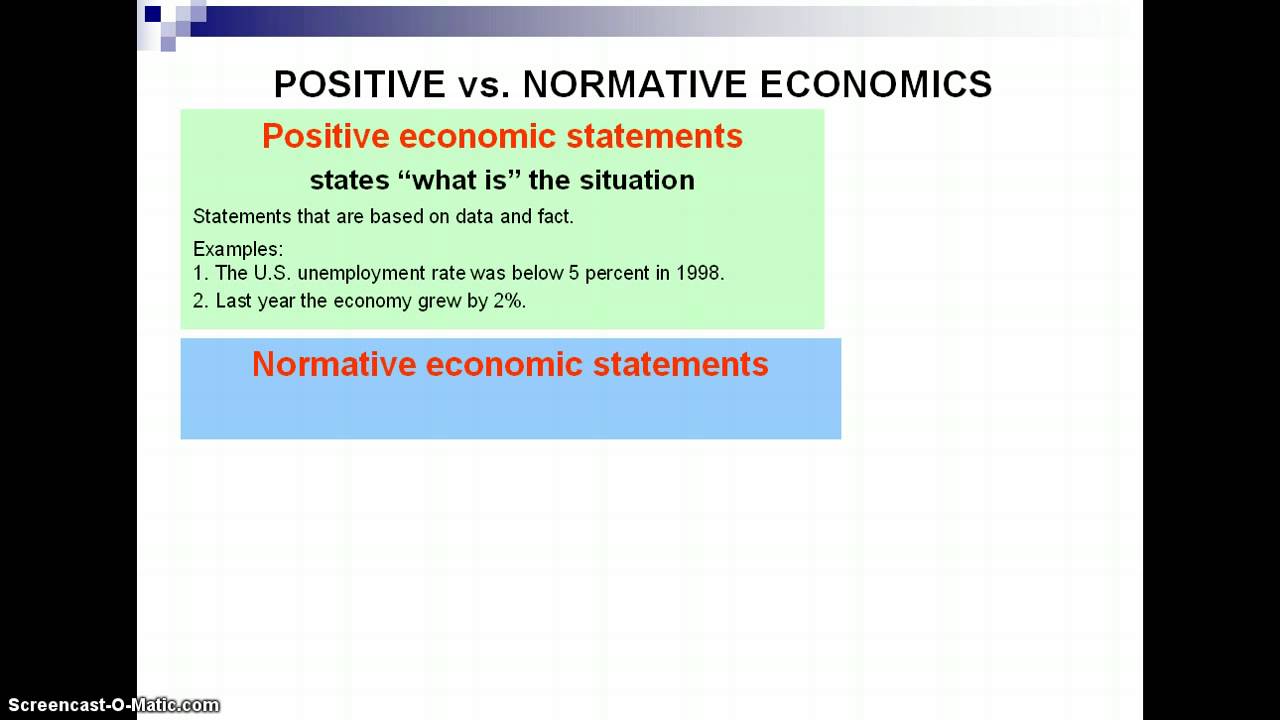 POSITIVE vs. NORMATIVE ECONOMICS

Positive economic statements

states “what is” the situation

Statements that are based on data and fact.

Examples:
1. The U.S. unemployment rate was below 5 percent in 1998.
2. Last year the economy grew by 2%.

Normative economic statements

Screencast-O-Matic.com